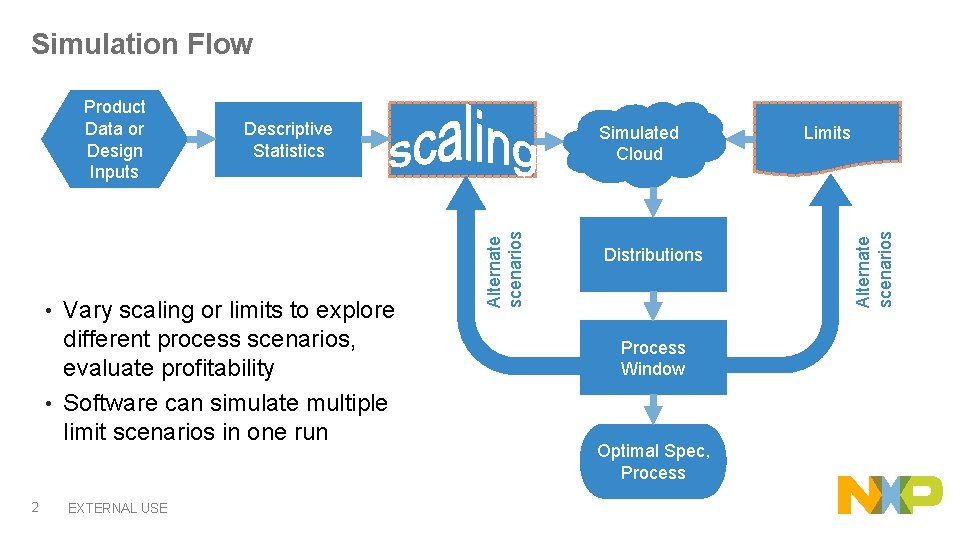 Simulation Flow

Product Data or Design Inputs

Descriptive Statistics

scaling

Simulated Cloud

Limits

Alternate scenarios

Distributions

Alternate scenarios

Process Window

Optimal Spec, Process

• Vary scaling or limits to explore different process scenarios, evaluate profitability
• Software can simulate multiple limit scenarios in one run

2 EXTERNAL USE

NXP